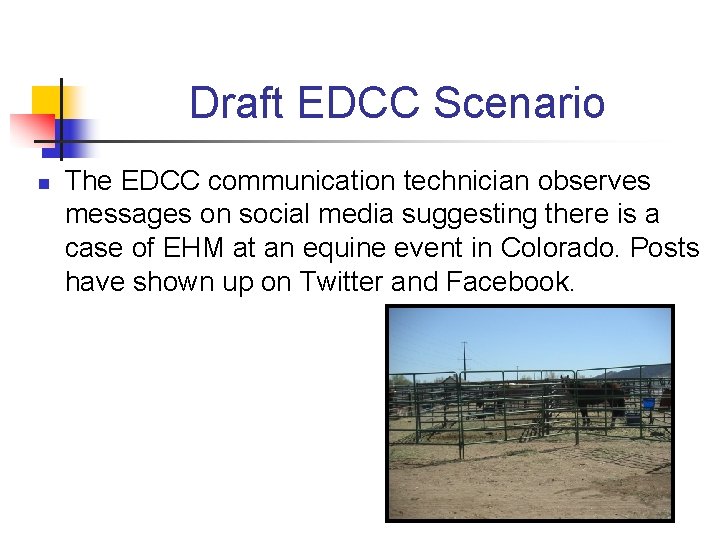 Draft EDCC Scenario

• The EDCC communication technician observes messages on social media suggesting there is a case of EHM at an equine event in Colorado. Posts have shown up on Twitter and Facebook.